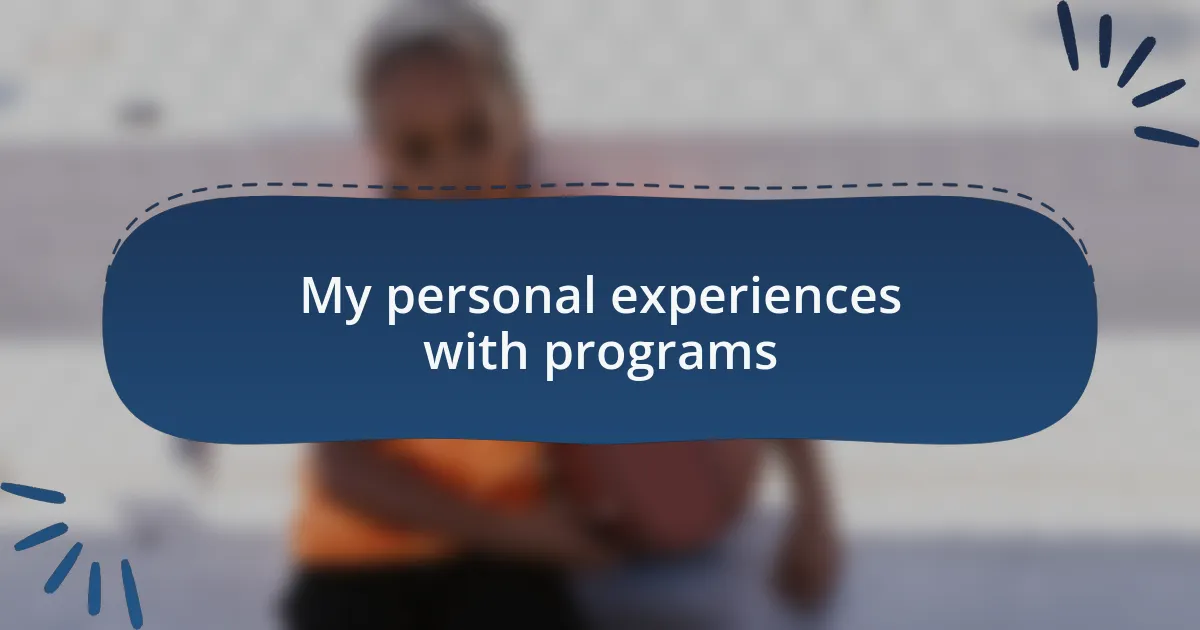 My personal experiences with programs